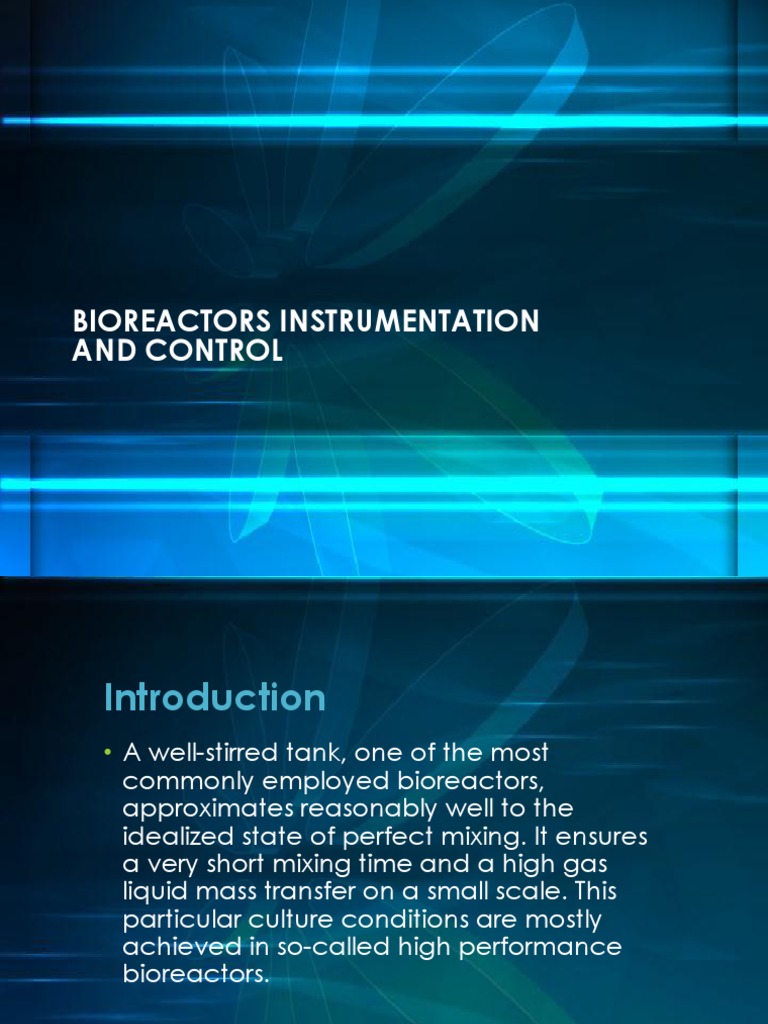 BIOREACTORS INSTRUMENTATION AND CONTROL

Introduction

• A well-stirred tank, one of the most commonly employed bioreactors, approximates reasonably well to the idealized state of perfect mixing. It ensures a very short mixing time and a high gas liquid mass transfer on a small scale. This particular culture conditions are mostly achieved in so-called high performance bioreactors.